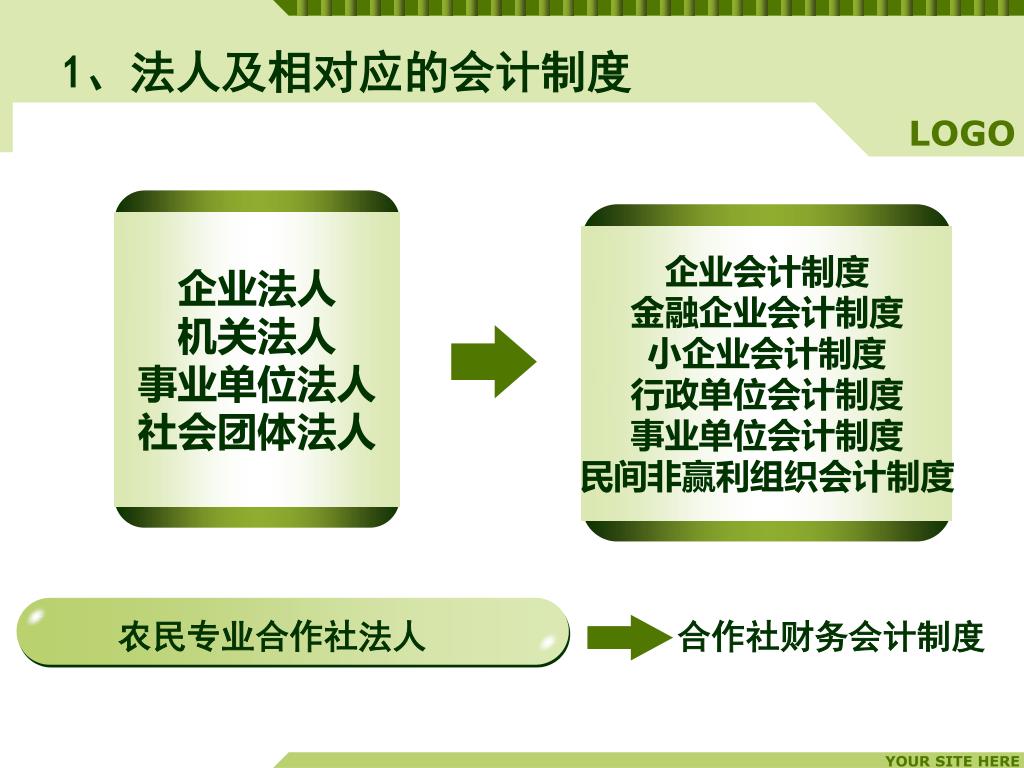 1、法人及相对应的会计制度

LOGO

企业法人
机关法人
事业单位法人
社会团体法人

企业会计制度
金融企业会计制度
小企业会计制度
行政单位会计制度
事业单位会计制度
民间非赢利组织会计制度

农民专业合作社法人

合作社财务会计制度

YOUR SITE HERE